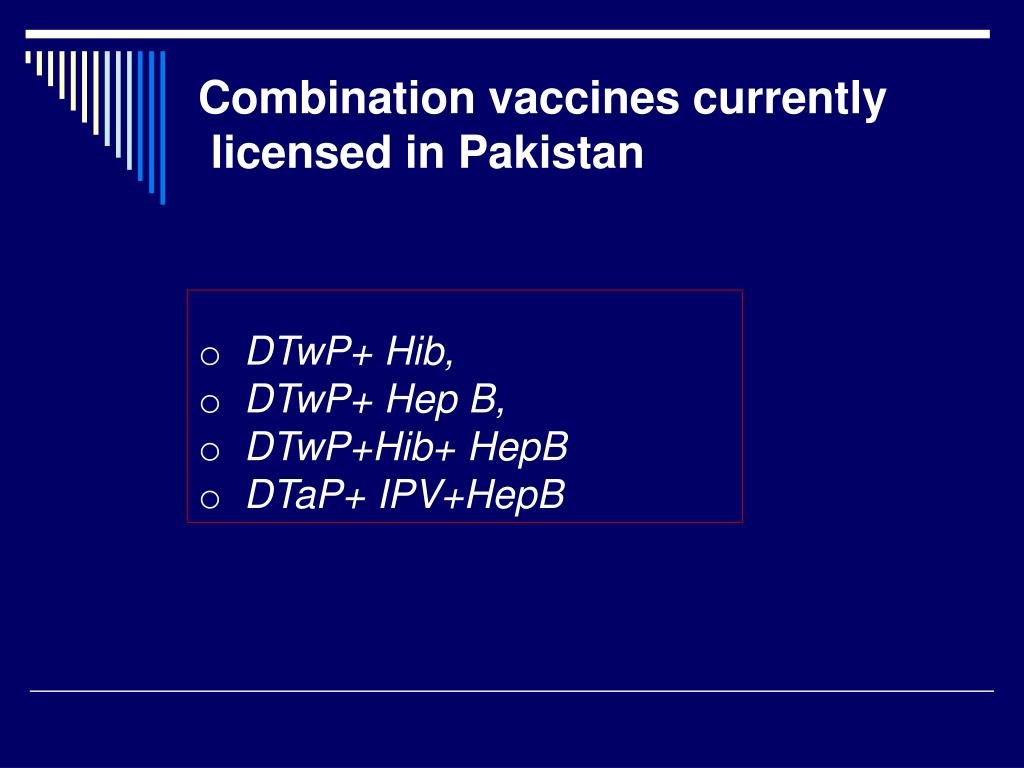 Combination vaccines currently licensed in Pakistan

o DTwP+ Hib,
o DTwP+ Hep B,
o DTwP+Hib+ HepB
o DTaP+ IPV+HepB